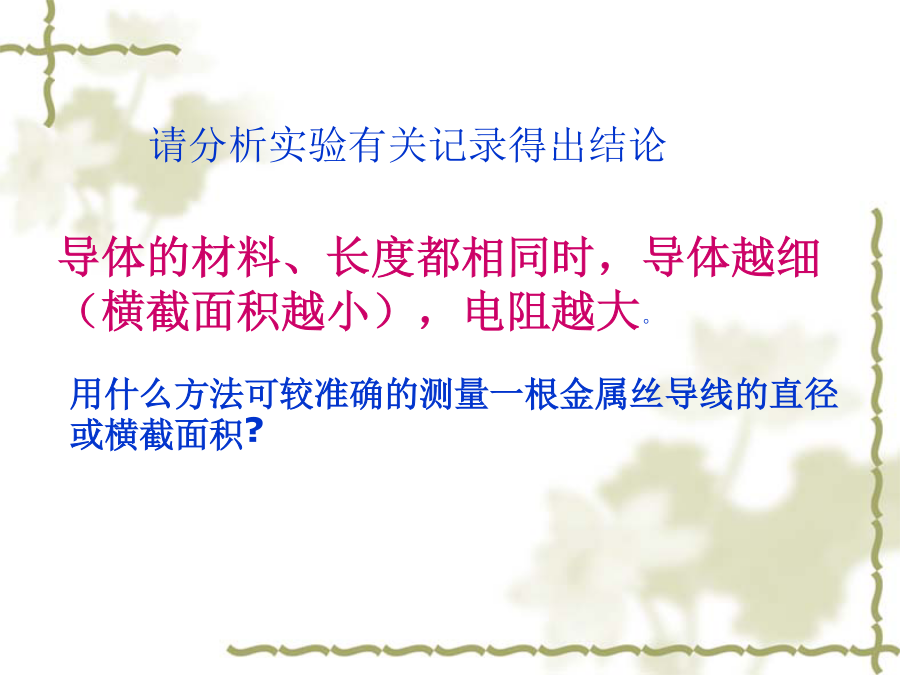 请分析实验有关记录得出结论

导体的材料、长度都相同时，导体越细（横截面积越小），电阻越大。

用什么方法可较准确的测量一根金属丝导线的直径或横截面积?